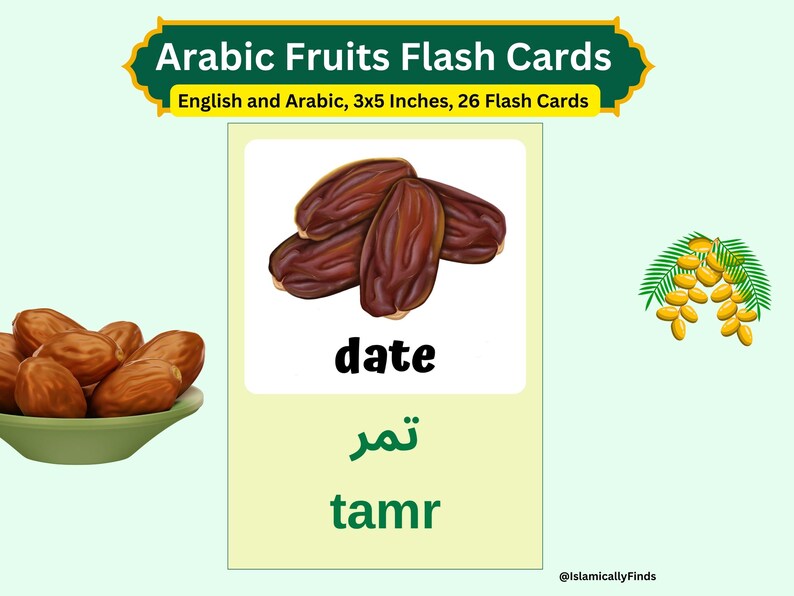 Arabic Fruits Flash Cards

English and Arabic, 3x5 Inches, 26 Flash Cards

date

تمر

tamr

@IslamicallyFinds